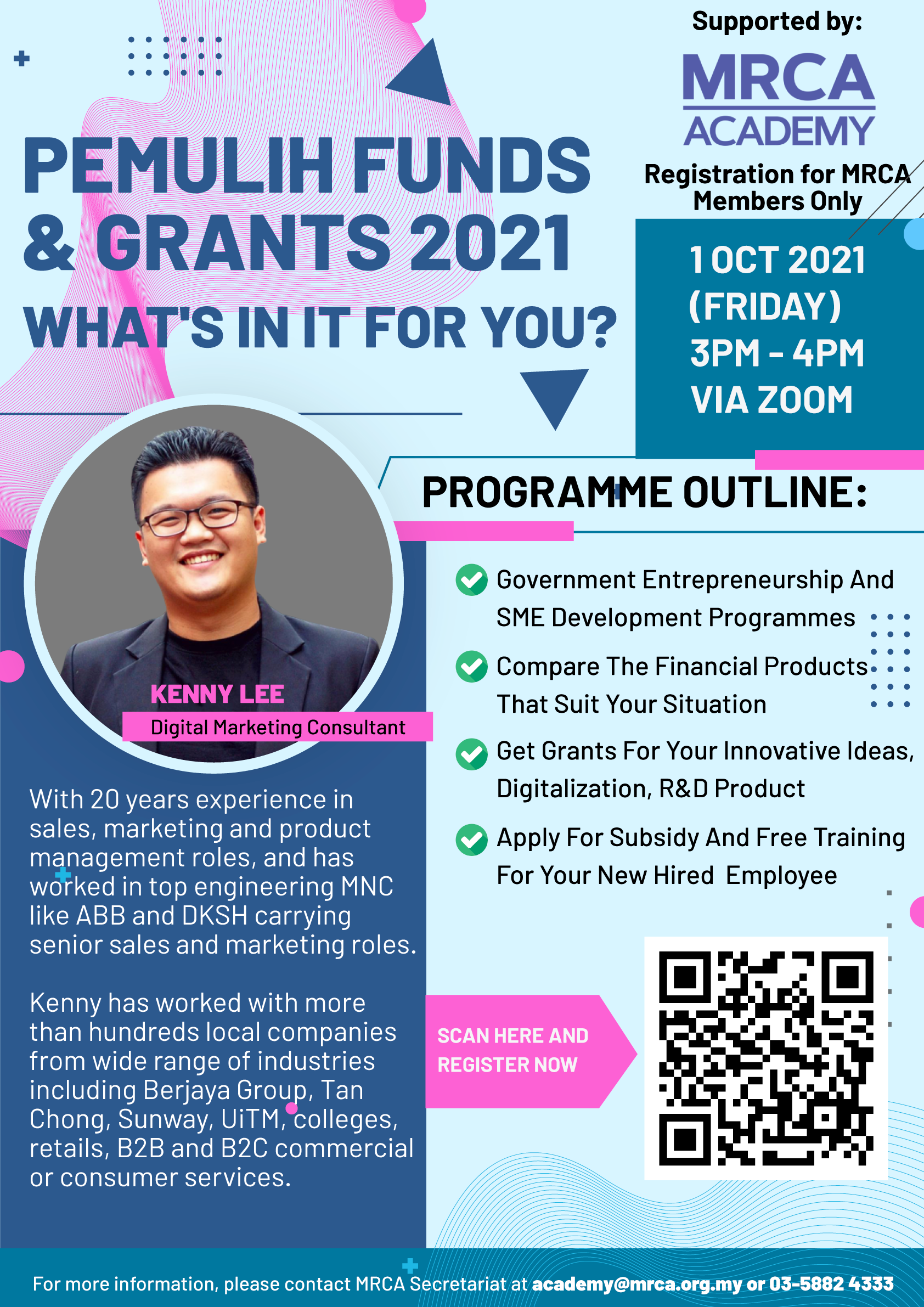 Supported by:

MRCA ACADEMY

Registration for MRCA Members Only

PEMULIH FUNDS & GRANTS 2021

WHAT'S IN IT FOR YOU?

1 OCT 2021 (FRIDAY) 3PM - 4PM VIA ZOOM

PROGRAMME OUTLINE:

Government Entrepreneurship And SME Development Programmes

Compare The Financial Products That Suit Your Situation

Get Grants For Your Innovative Ideas, Digitalization, R&D Product

Apply For Subsidy And Free Training For Your New Hired Employee

KENNY LEE

Digital Marketing Consultant

With 20 years experience in sales, marketing and product management roles, and has worked in top engineering MNC like ABB and DKSH carrying senior sales and marketing roles.

Kenny has worked with more than hundreds local companies from wide range of industries including Berjaya Group, Tan Chong, Sunway, UiTM, colleges, retails, B2B and B2C commercial or consumer services.

SCAN HERE AND REGISTER NOW

For more information, please contact MRCA Secretariat at academy@mrca.org.my or 03-5882 4333